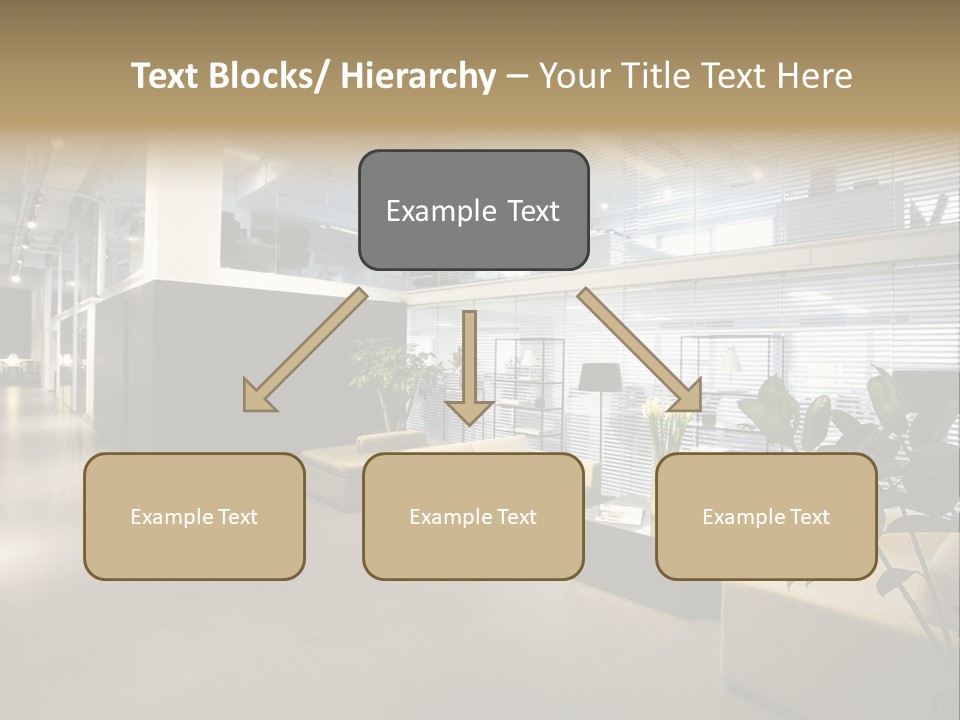 Text Blocks/ Hierarchy – Your Title Text Here

Example Text

Example Text

Example Text

Example Text